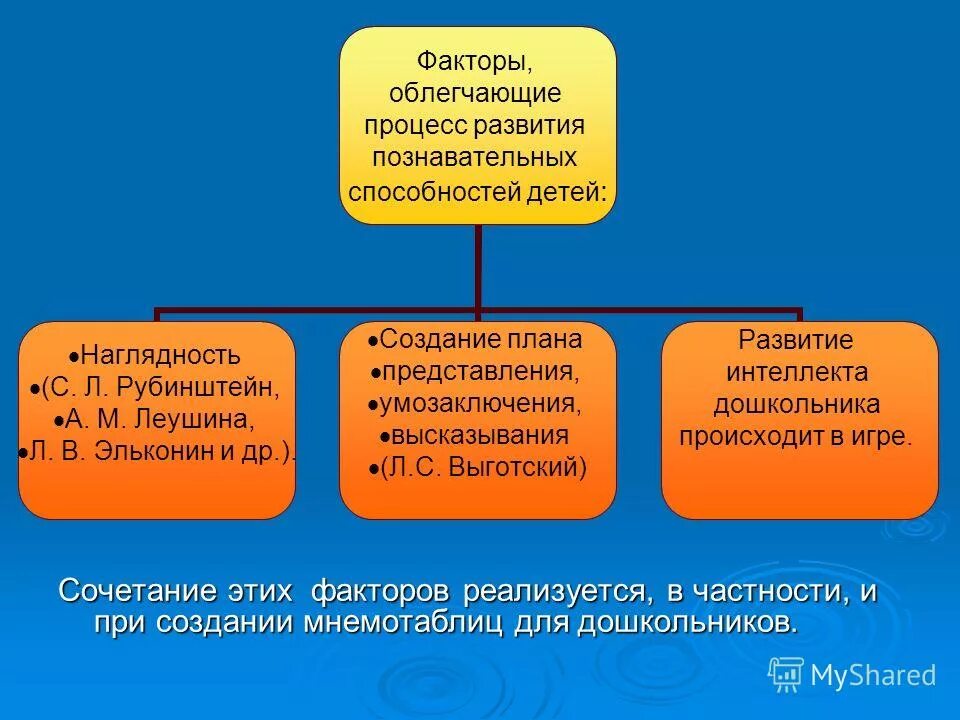 Факторы, облегчающие процесс развития познавательных способностей детей:

•Наглядность
•(С. Л. Рубинштейн,
•А. М. Леушина,
•Л. В. Эльконин и др.).

•Создание плана
•представления,
•умозаключения,
•высказывания
•(Л.С. Выготский)

Развитие интеллекта дошкольника происходит в игре.

Сочетание этих факторов реализуется, в частности, и при создании мнемотаблиц для дошкольников.

MyShared